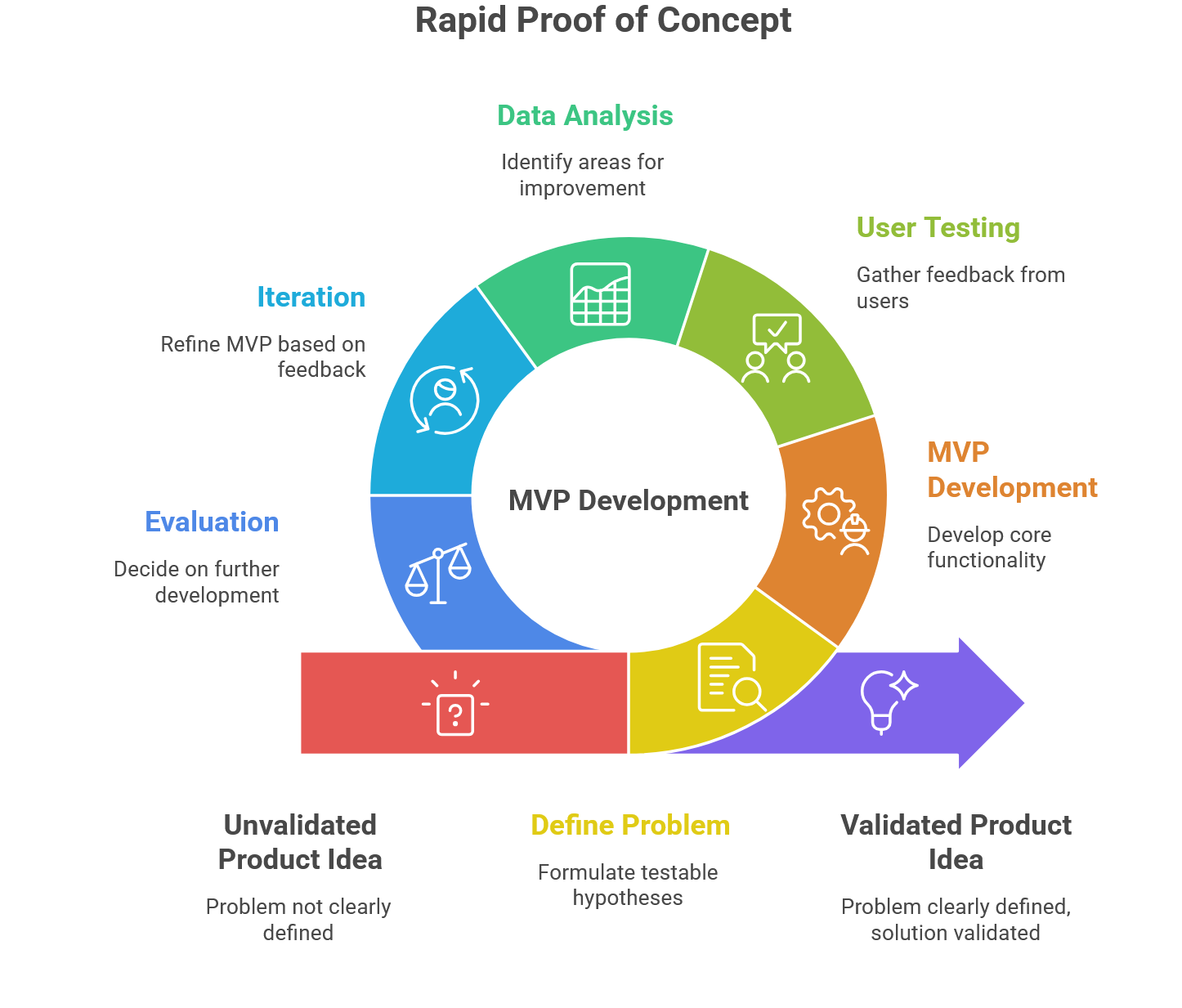 Rapid Proof of Concept

Data Analysis

Identify areas for improvement

User Testing

Gather feedback from users

Iteration

Refine MVP based on feedback

MVP Development

MVP Development

Develop core functionality

Evaluation

Decide on further development

Unvalidated Product Idea

Problem not clearly defined

Define Problem

Formulate testable hypotheses

Validated Product Idea

Problem clearly defined, solution validated